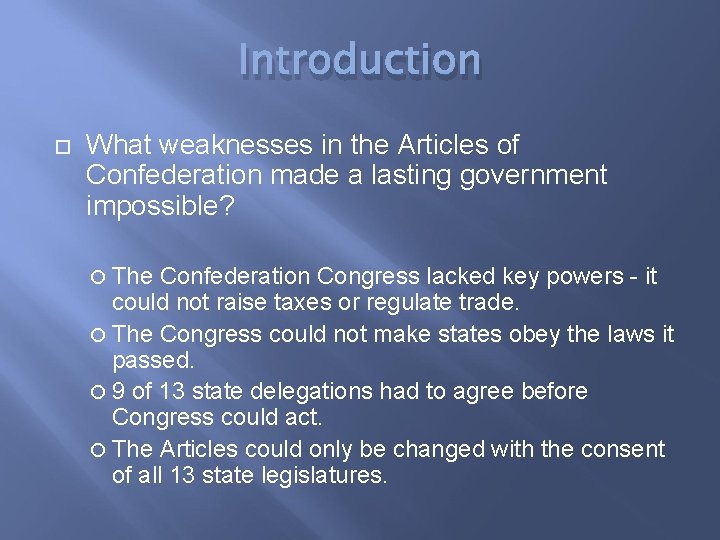 Introduction

What weaknesses in the Articles of Confederation made a lasting government impossible?

The Confederation Congress lacked key powers - it could not raise taxes or regulate trade.

The Congress could not make states obey the laws it passed.

9 of 13 state delegations had to agree before Congress could act.

The Articles could only be changed with the consent of all 13 state legislatures.